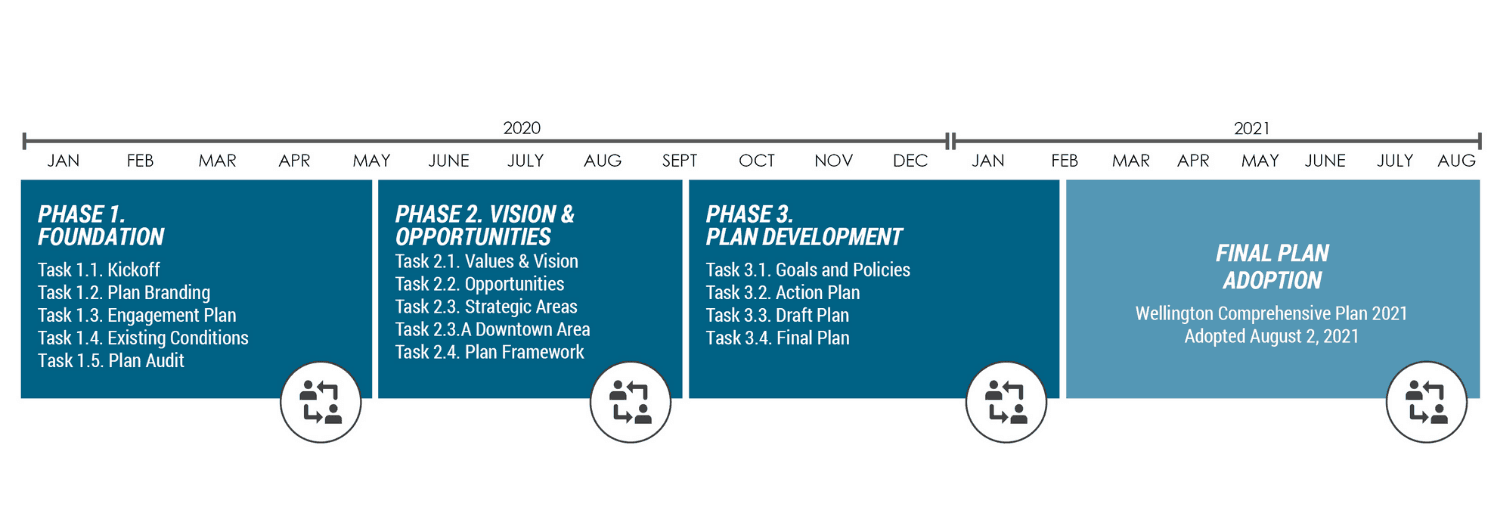 2020

JAN FEB MAR APR MAY JUNE JULY AUG SEPT OCT NOV DEC

2021

JAN FEB MAR APR MAY JUNE JULY AUG

PHASE 1. FOUNDATION

Task 1.1. Kickoff
Task 1.2. Plan Branding
Task 1.3. Engagement Plan
Task 1.4. Existing Conditions
Task 1.5. Plan Audit

PHASE 2. VISION & OPPORTUNITIES

Task 2.1. Values & Vision
Task 2.2. Opportunities
Task 2.3. Strategic Areas
Task 2.3.A Downtown Area
Task 2.4. Plan Framework

PHASE 3. PLAN DEVELOPMENT

Task 3.1. Goals and Policies
Task 3.2. Action Plan
Task 3.3. Draft Plan
Task 3.4. Final Plan

FINAL PLAN ADOPTION

Wellington Comprehensive Plan 2021
Adopted August 2, 2021